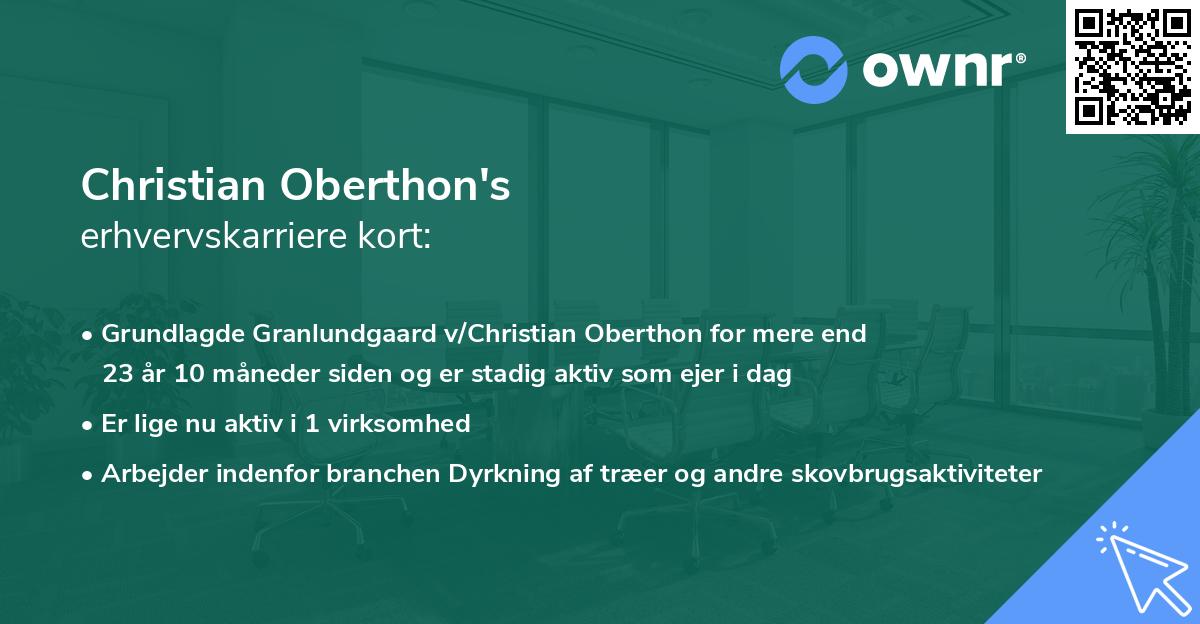 ownr®

Christian Oberthon's
erhvervskarriere kort:

• Grundlagde Granlundgaard v/Christian Oberthon for mere end 23 år 10 måneder siden og er stadig aktiv som ejer i dag
• Er lige nu aktiv i 1 virksomhed
• Arbejder indenfor branchen Dyrkning af træer og andre skovbrugsaktiviteter